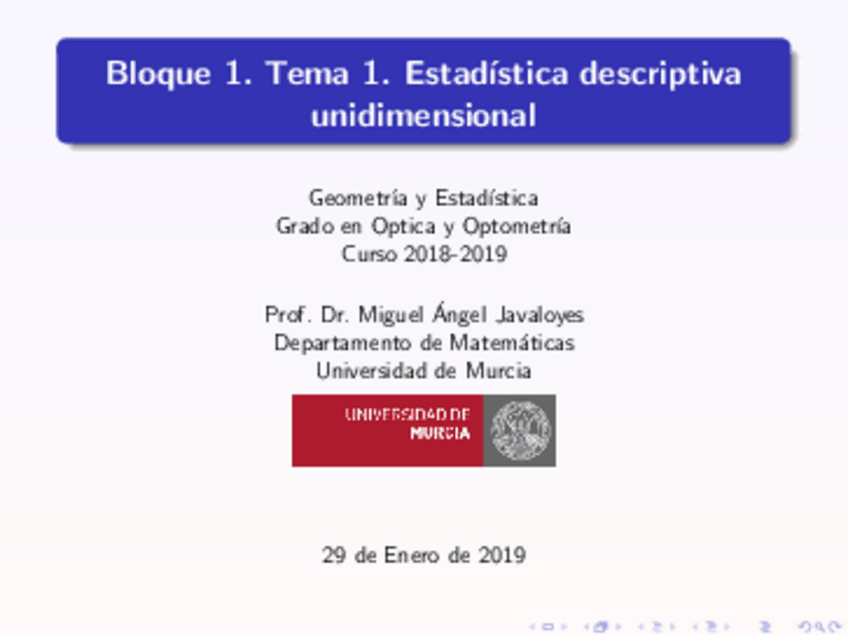 Bloque 1. Tema 1. Estadística descriptiva unidimensional

Geometría y Estadística
Grado en Optica y Optometría
Curso 2018-2019

Prof. Dr. Miguel Ángel Javaloyes
Departamento de Matemáticas
Universidad de Murcia

UNIVERSIDAD DE MURCIA

29 de Enero de 2019